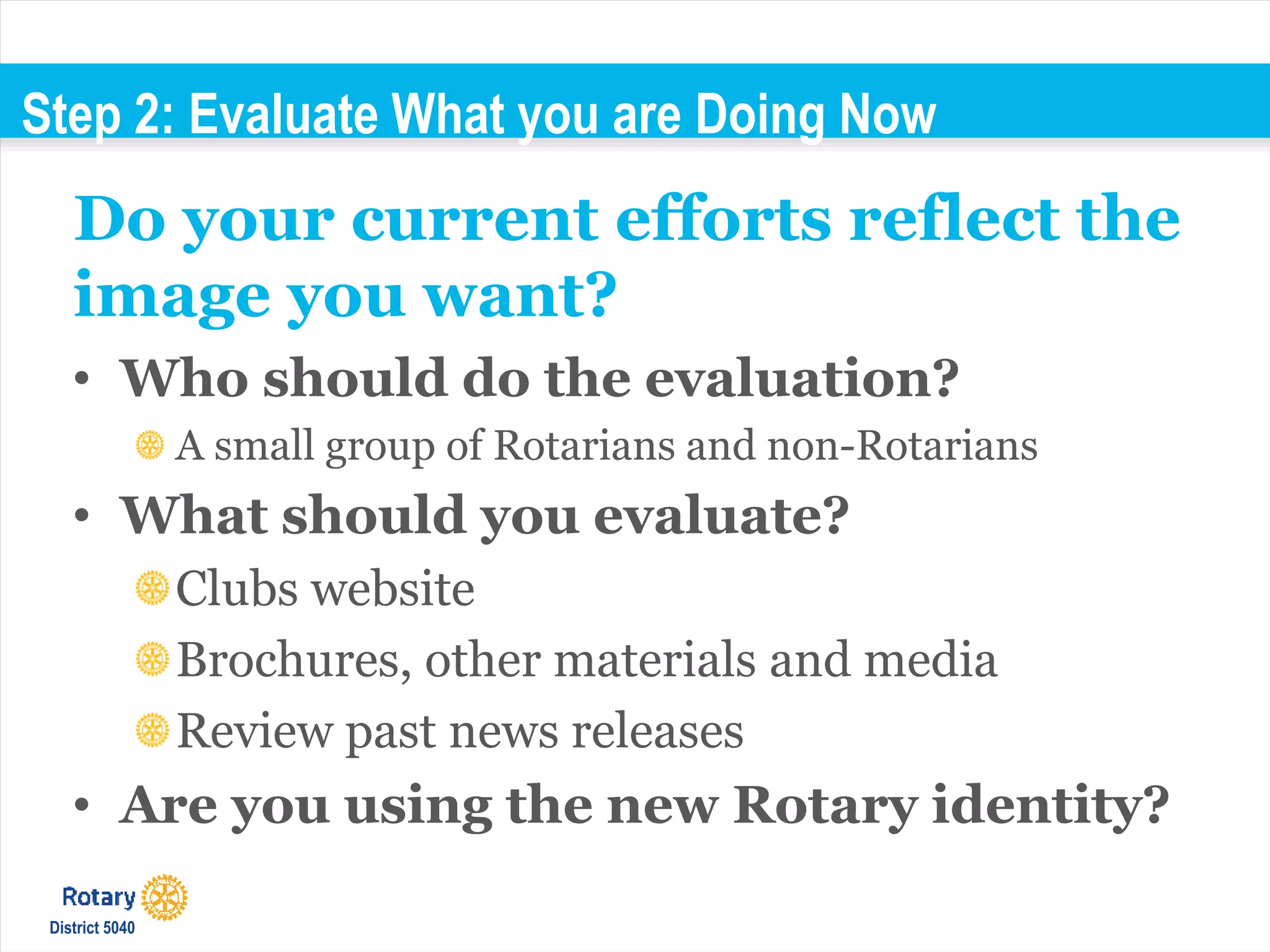 Step 2: Evaluate What you are Doing Now

Do your current efforts reflect the image you want?

• Who should do the evaluation?
  A small group of Rotarians and non-Rotarians
• What should you evaluate?
  Clubs website
  Brochures, other materials and media
  Review past news releases
• Are you using the new Rotary identity?

Rotary
District 5040